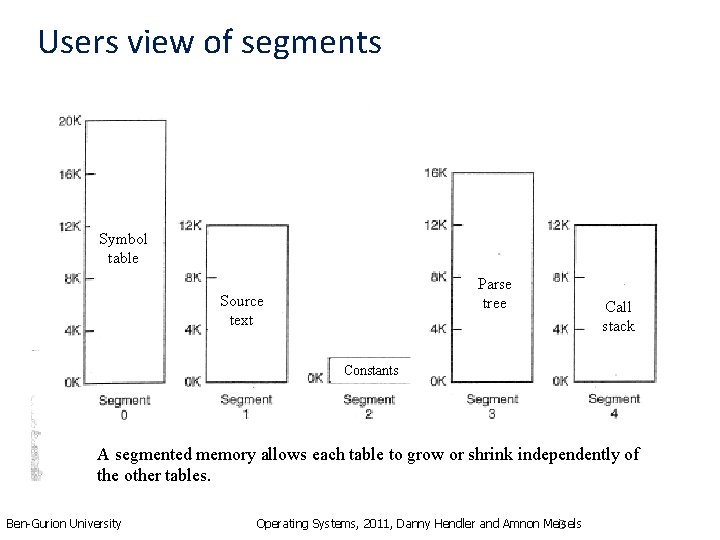 Users view of segments

20K
16K
12K
8K
4K
0K
Symbol table
Segment 0

12K
8K
4K
0K
Source text
Segment 1

0K
Constants
Segment 2

16K
12K
8K
4K
0K
Parse tree
Segment 3

12K
8K
4K
0K
Call stack
Segment 4

A segmented memory allows each table to grow or shrink independently of the other tables.

Ben-Gurion University

Operating Systems, 2011, Danny Hendler and Amnon Meisels